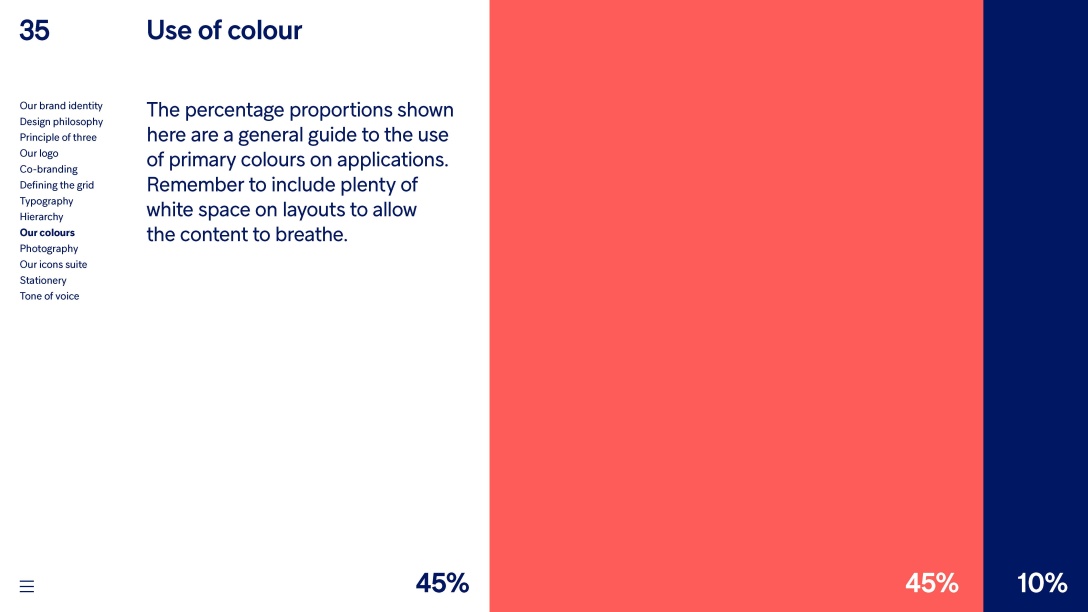 35

Use of colour

Our brand identity
Design philosophy
Principle of three
Our logo
Co-branding
Defining the grid
Typography
Hierarchy
Our colours
Photography
Our icons suite
Stationery
Tone of voice

The percentage proportions shown here are a general guide to the use of primary colours on applications. Remember to include plenty of white space on layouts to allow the content to breathe.

45%

45%

10%